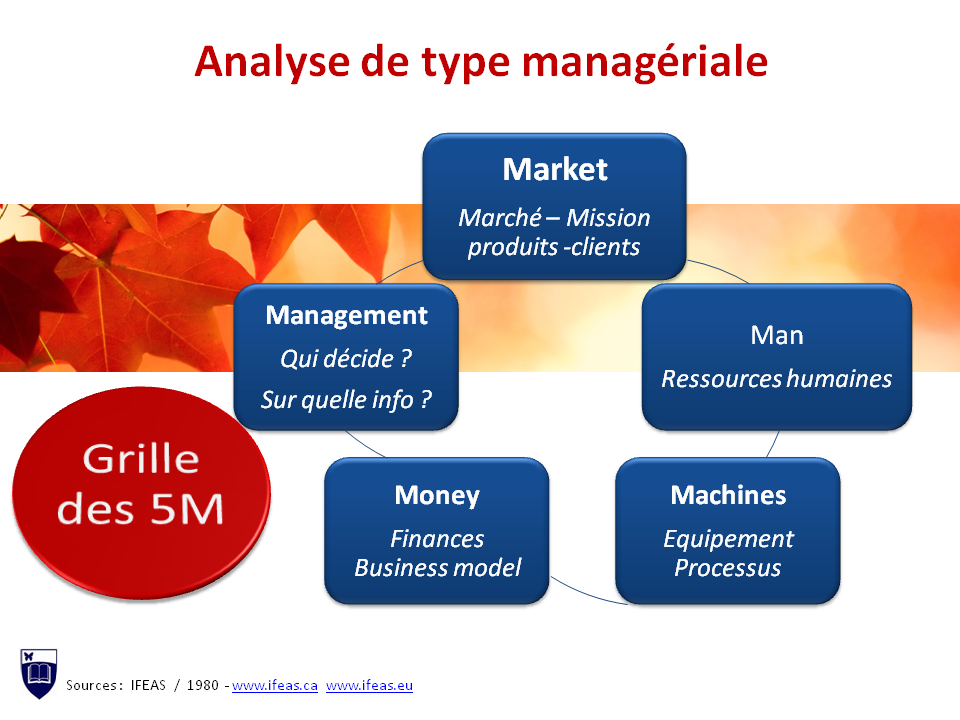 Analyse de type managériale

Market
Marché – Mission produits -clients

Man
Ressources humaines

Machines
Equipement
Processus

Money
Finances
Business model

Management
Qui décide ?
Sur quelle info ?

Grille des 5M

Sources: IFEAS / 1980 - www.ifeas.ca www.ifeas.eu